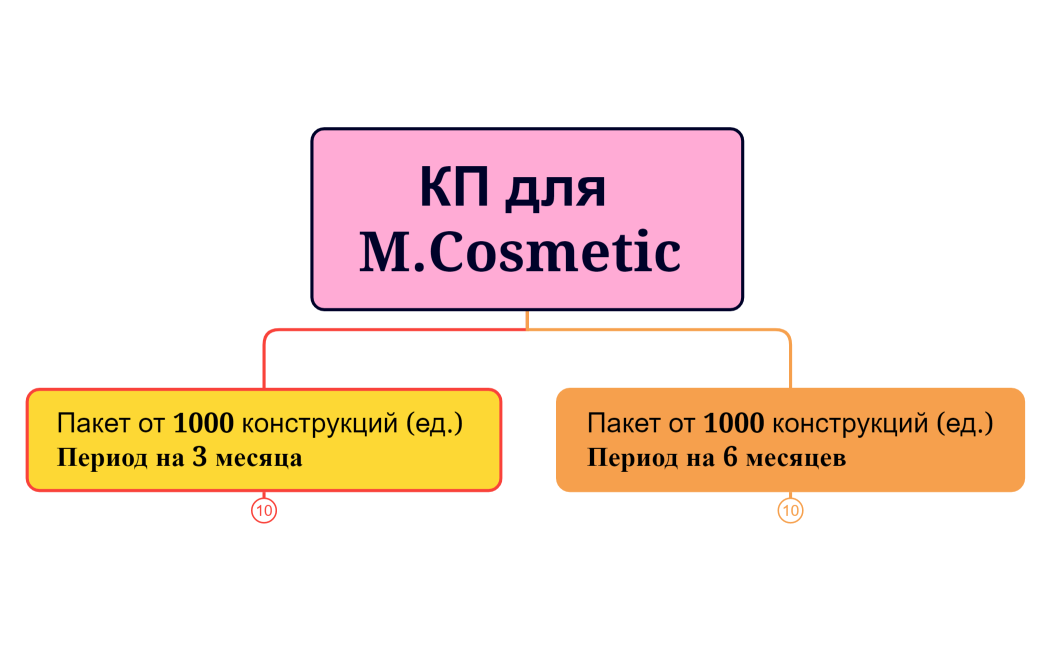 КП для M.Cosmetic

Пакет от 1000 конструкций (ед.)
Период на 3 месяца

10

Пакет от 1000 конструкций (ед.)
Период на 6 месяцев

10